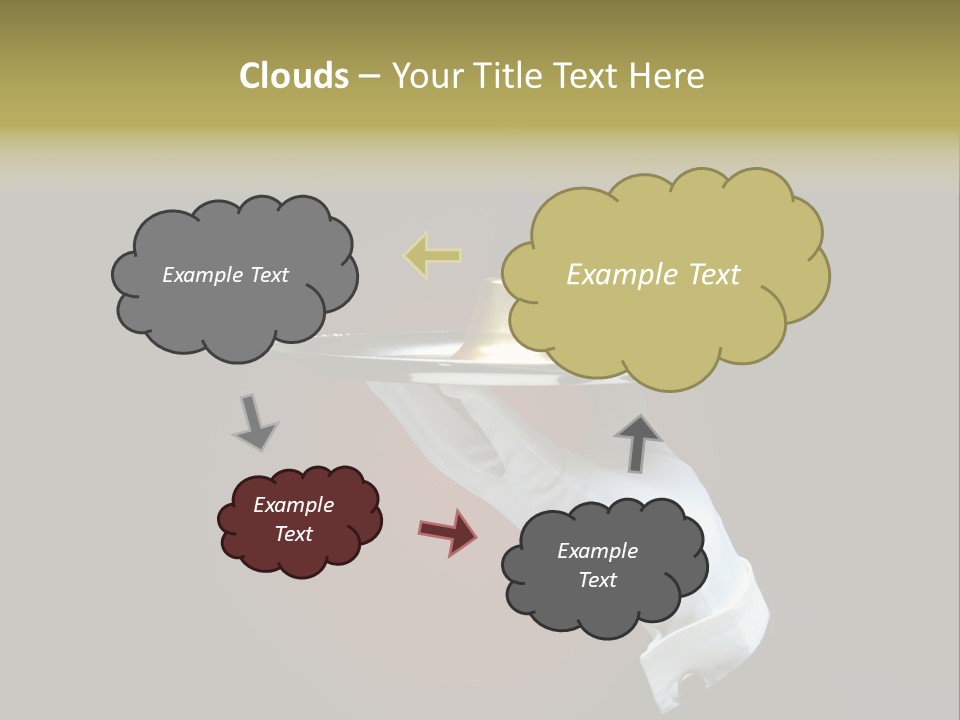 Clouds – Your Title Text Here

Example Text

Example Text

Example Text

Example Text